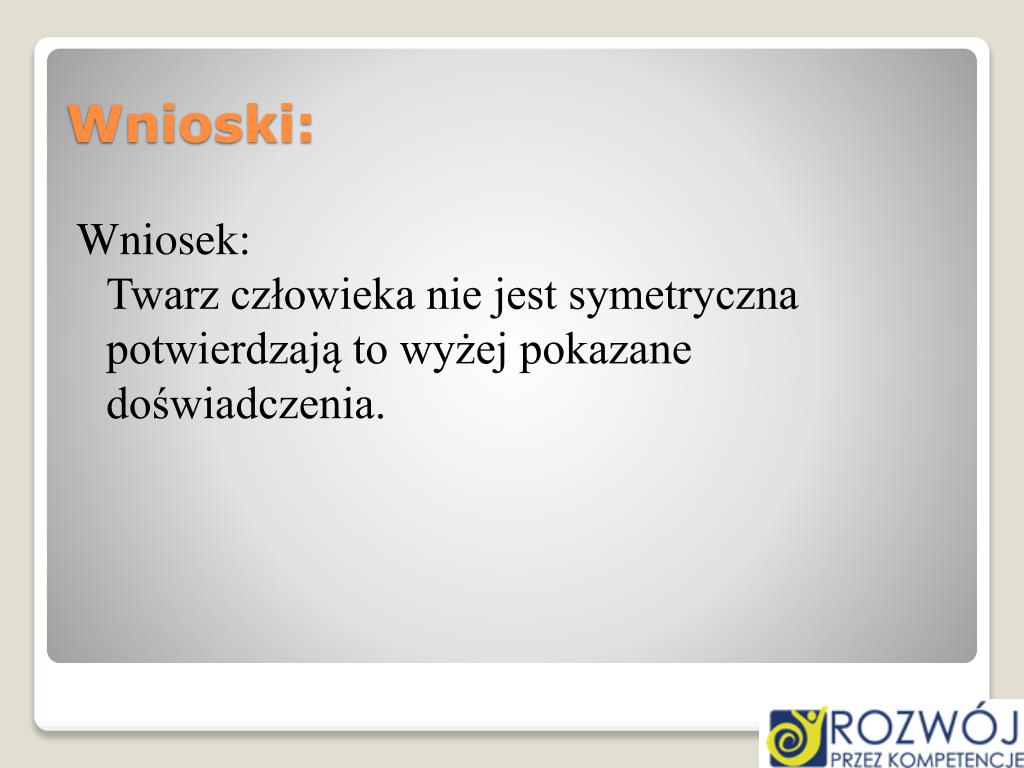 Wnioski:

Wniosek:
Twarz człowieka nie jest symetryczna potwierdzają to wyżej pokazane doświadczenia.

ROZWÓJ
PRZEZ KOMPETENCJE